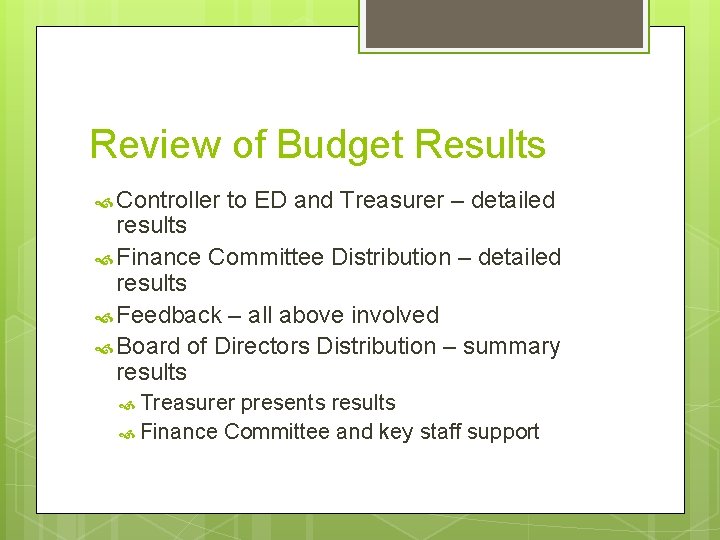 Review of Budget Results

Controller to ED and Treasurer – detailed results

Finance Committee Distribution – detailed results

Feedback – all above involved

Board of Directors Distribution – summary results

Treasurer presents results

Finance Committee and key staff support